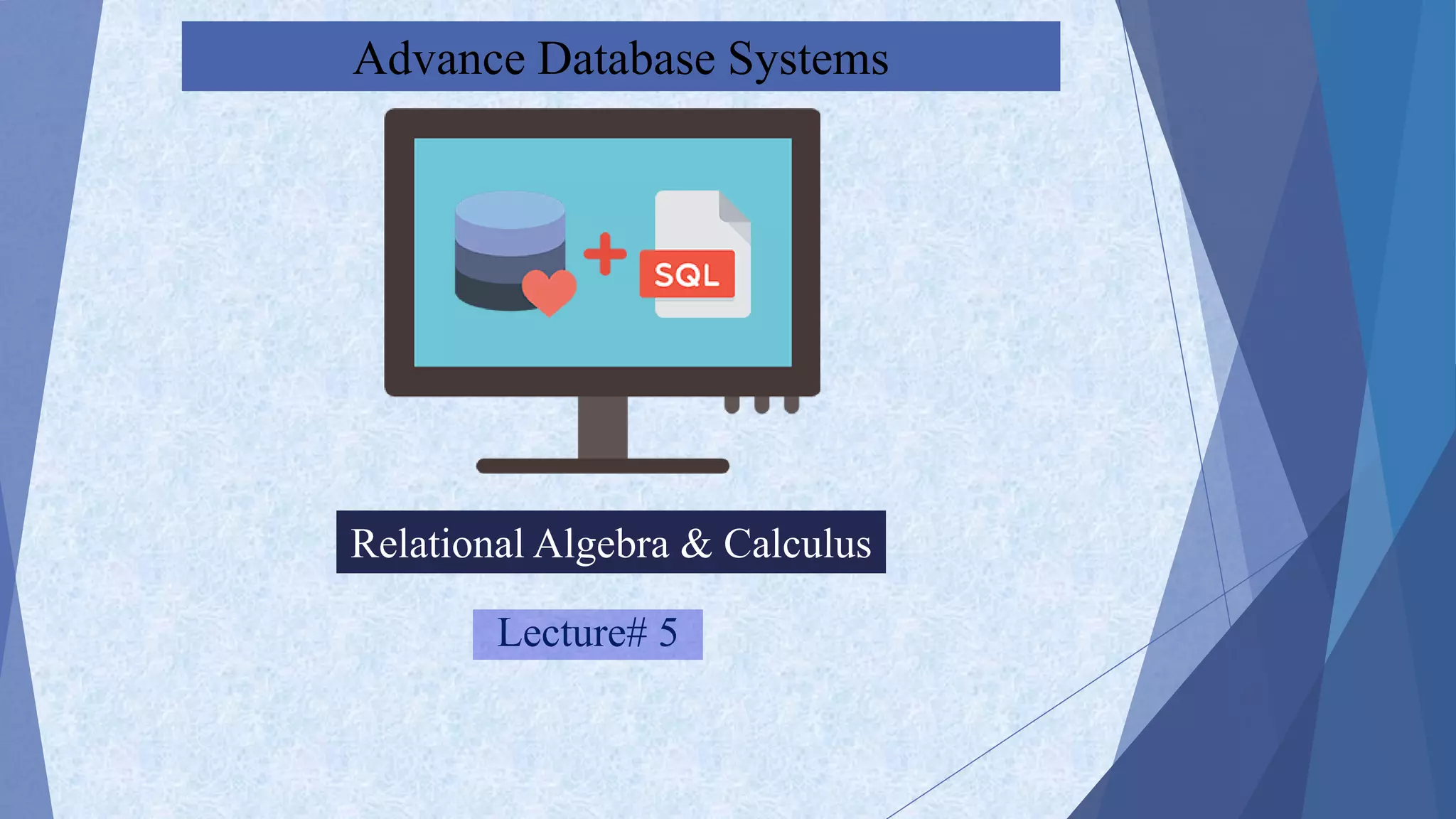 Advance Database Systems

SQL

Relational Algebra & Calculus

Lecture# 5